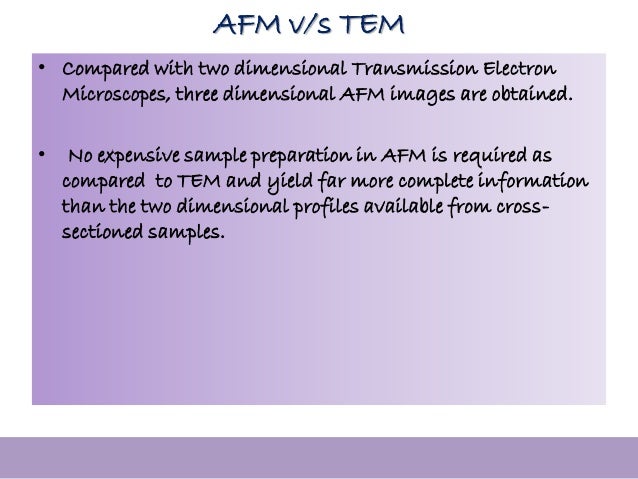 AFM v/s TEM

• Compared with two dimensional Transmission Electron Microscopes, three dimensional AFM images are obtained.

• No expensive sample preparation in AFM is required as compared to TEM and yield far more complete information than the two dimensional profiles available from cross-sectioned samples.